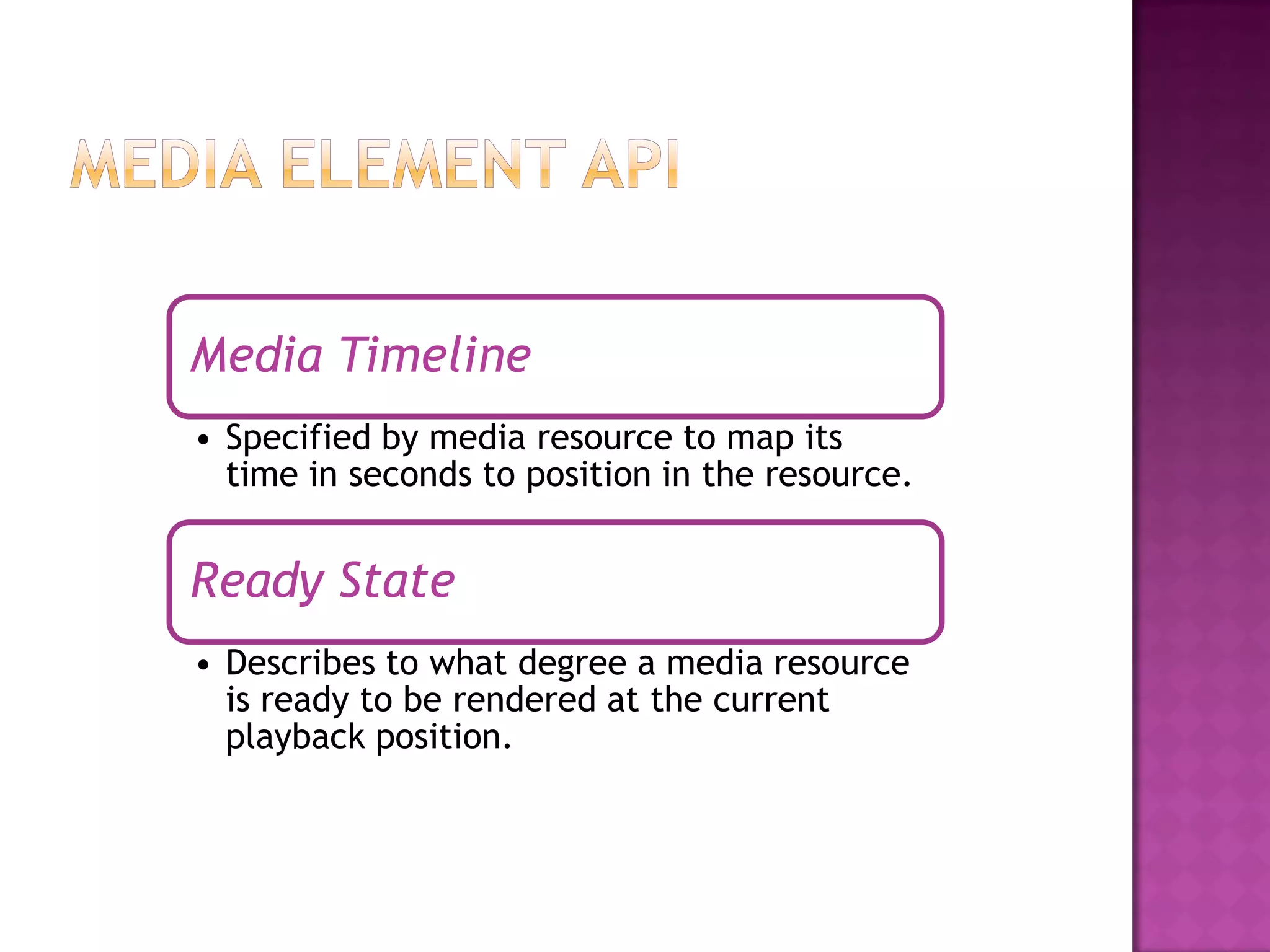 MEDIA ELEMENT API

Media Timeline

• Specified by media resource to map its time in seconds to position in the resource.

Ready State

• Describes to what degree a media resource is ready to be rendered at the current playback position.